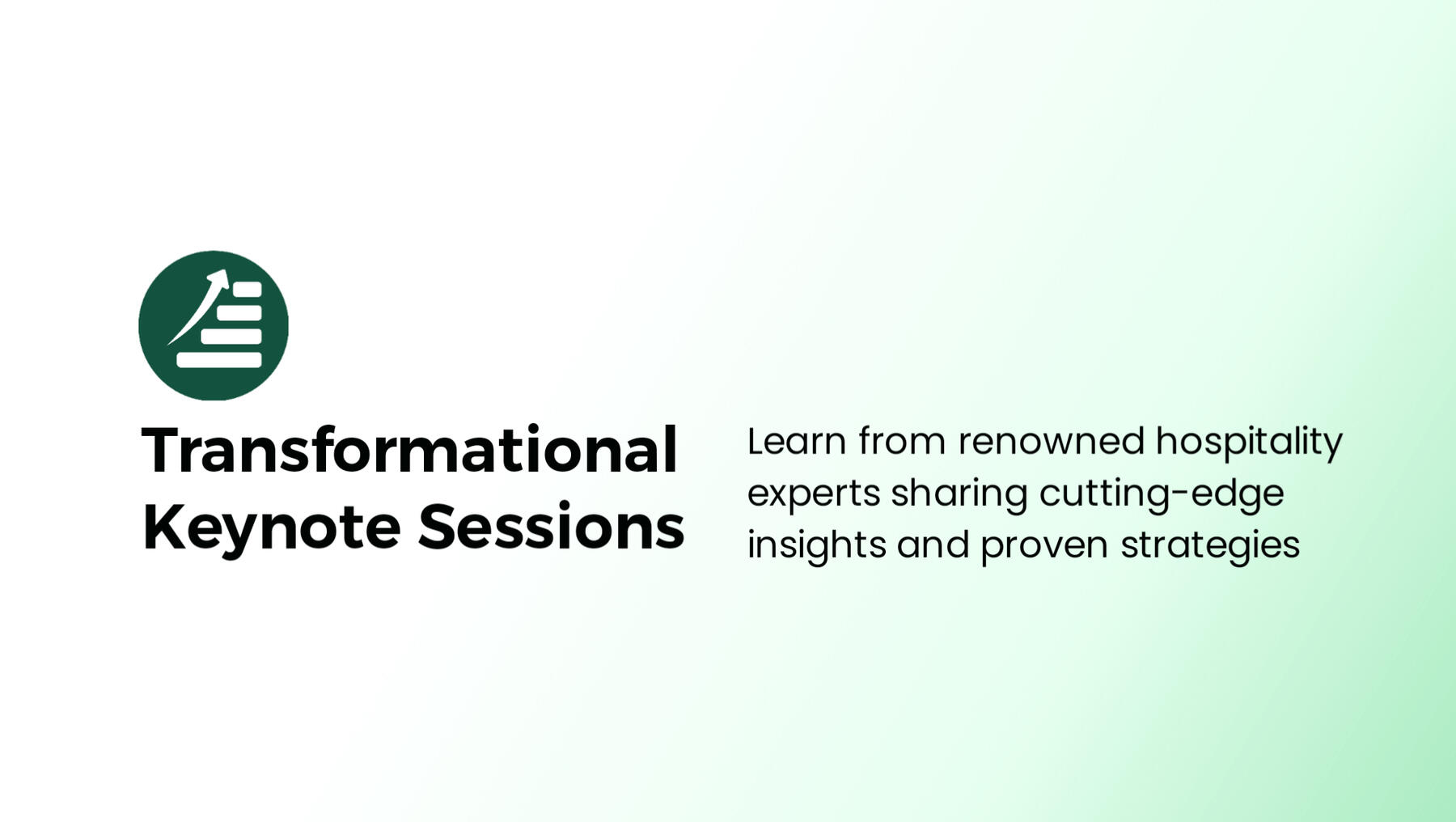 Transformational Keynote Sessions

Learn from renowned hospitality experts sharing cutting-edge insights and proven strategies